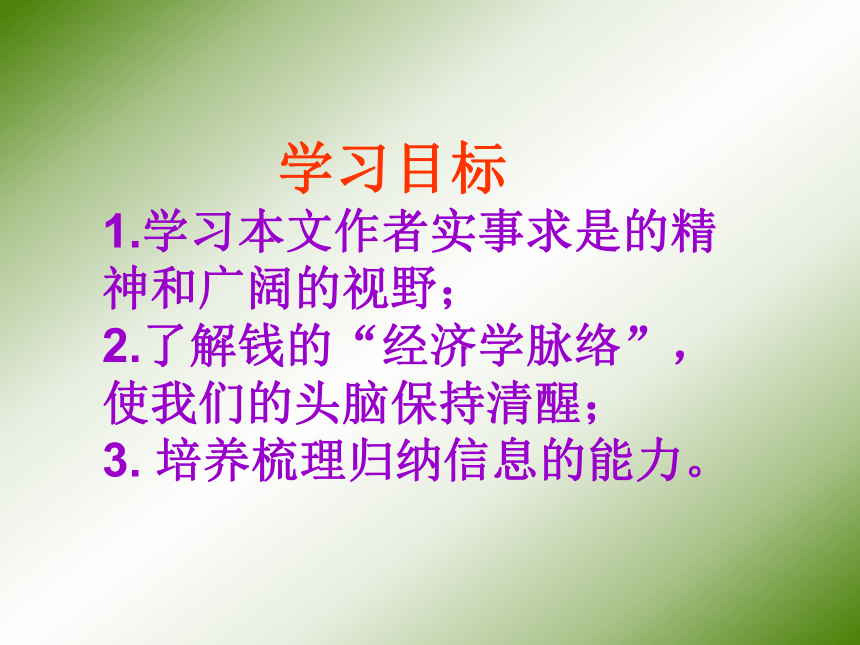 学习目标

1.学习本文作者实事求是的精神和广阔的视野；

2.了解钱的“经济学脉络”，使我们的头脑保持清醒；

3. 培养梳理归纳信息的能力。